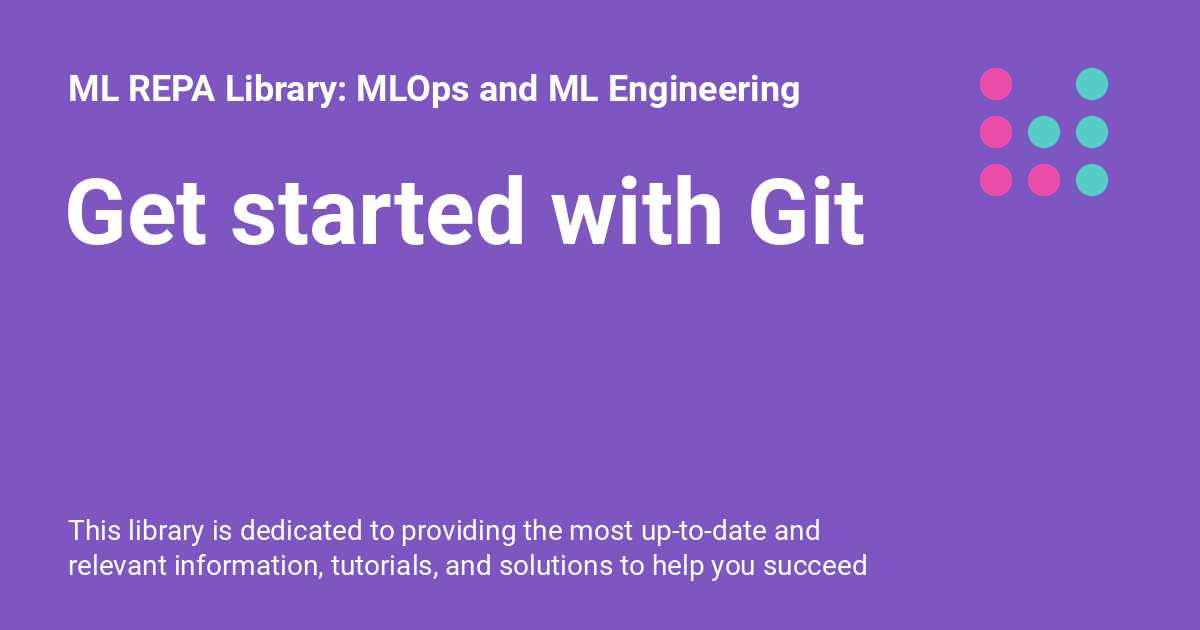 ML REPA Library: MLOps and ML Engineering

Get started with Git

This library is dedicated to providing the most up-to-date and relevant information, tutorials, and solutions to help you succeed